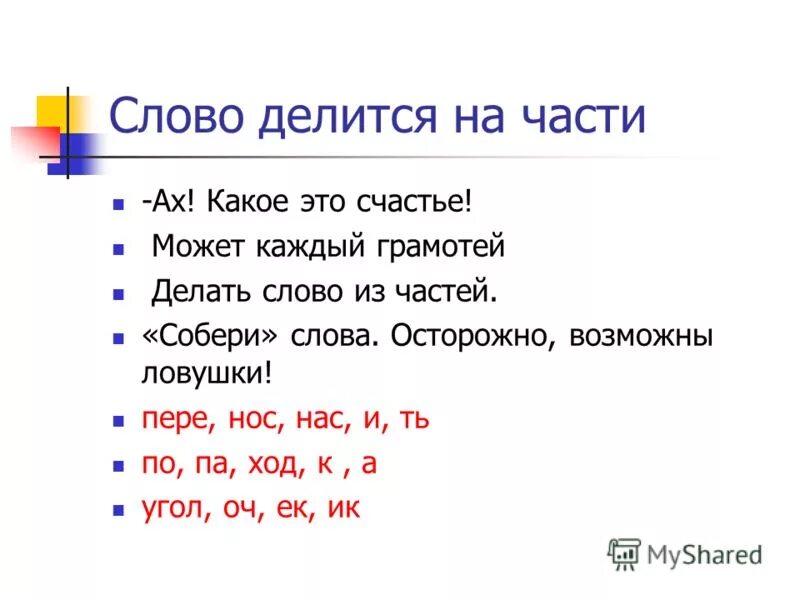 Слово делится на части

- -Ах! Какое это счастье!
- Может каждый грамотей
- Делать слово из частей.
- «Собери» слова. Осторожно, возможны ловушки!
- пере, нос, нас, и, ть
- по, па, ход, к , а
- угол, оч, ек, ик

MyShared